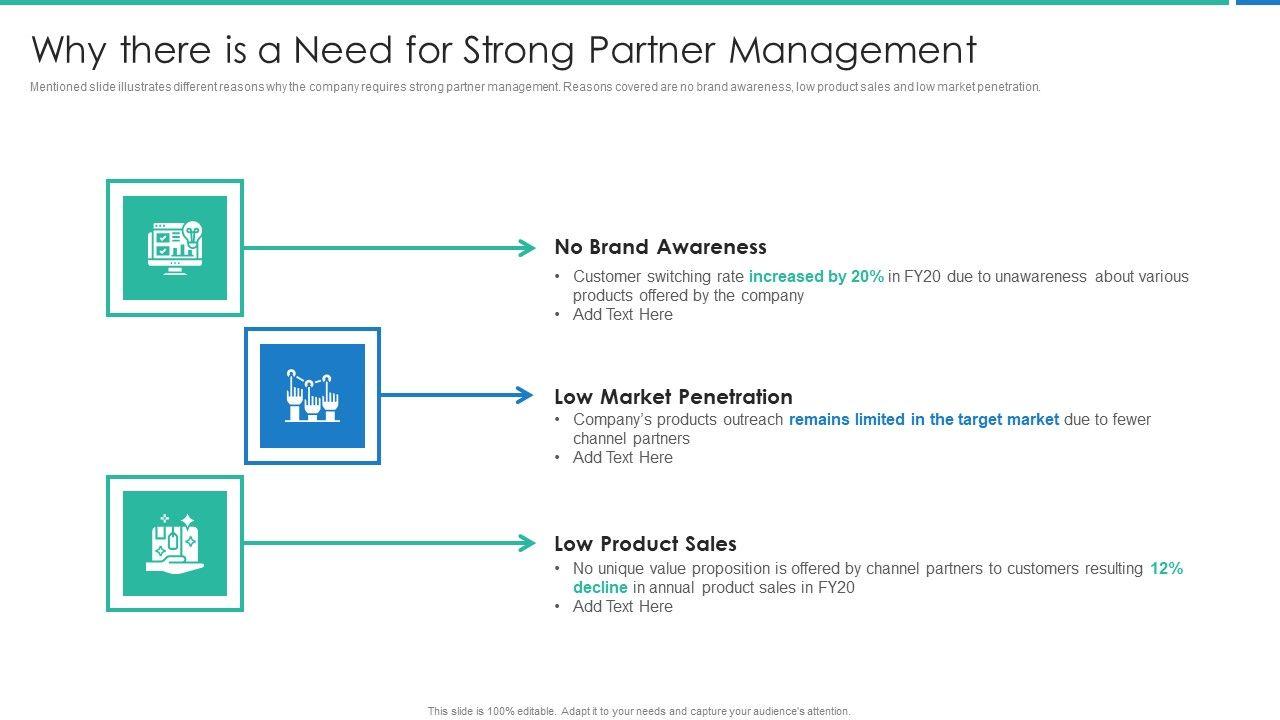 Why there is a Need for Strong Partner Management

Mentioned slide illustrates different reasons why the company requires strong partner management. Reasons covered are no brand awareness, low product sales and low market penetration.

No Brand Awareness

• Customer switching rate increased by 20% in FY20 due to unawareness about various products offered by the company
• Add Text Here

Low Market Penetration

• Company's products outreach remains limited in the target market due to fewer channel partners
• Add Text Here

Low Product Sales

• No unique value proposition is offered by channel partners to customers resulting 12% decline in annual product sales in FY20
• Add Text Here

This slide is 100% editable. Adapt it to your needs and capture your audience's attention.